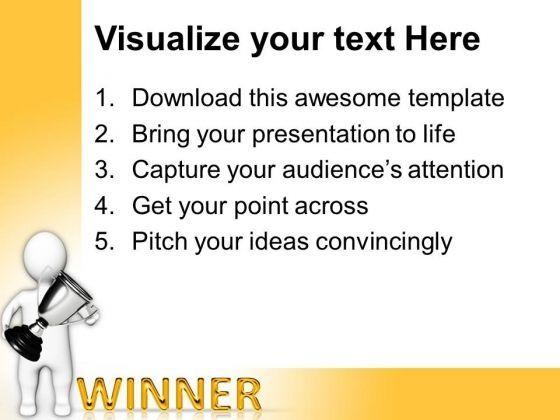 Visualize your text Here

1. Download this awesome template
2. Bring your presentation to life
3. Capture your audience's attention
4. Get your point across
5. Pitch your ideas convincingly

WINNER